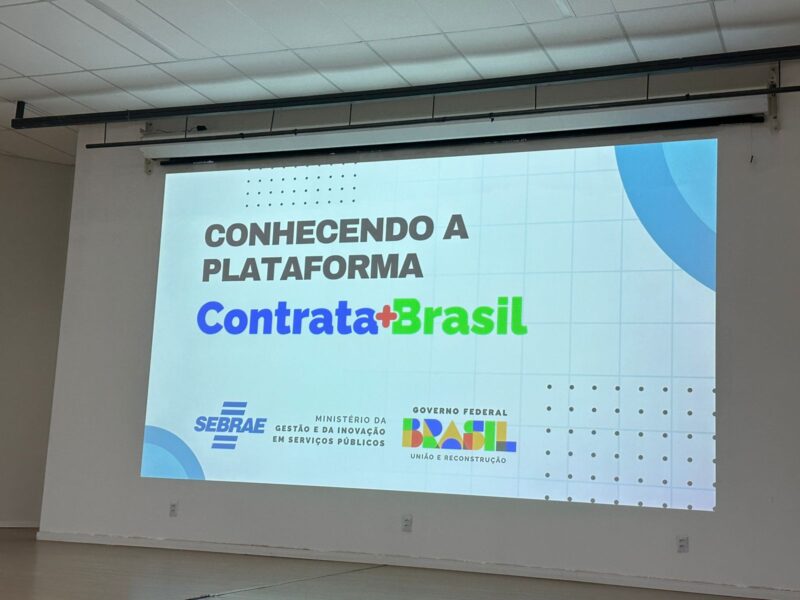 CONHECENDO A PLATAFORMA

Contrata+Brasil

SEBRAE

MINISTÉRIO DA GESTÃO E DA INOVAÇÃO EM SERVIÇOS PÚBLICOS

GOVERNO FEDERAL
BRASIL
UNIÃO E RECONSTRUÇÃO